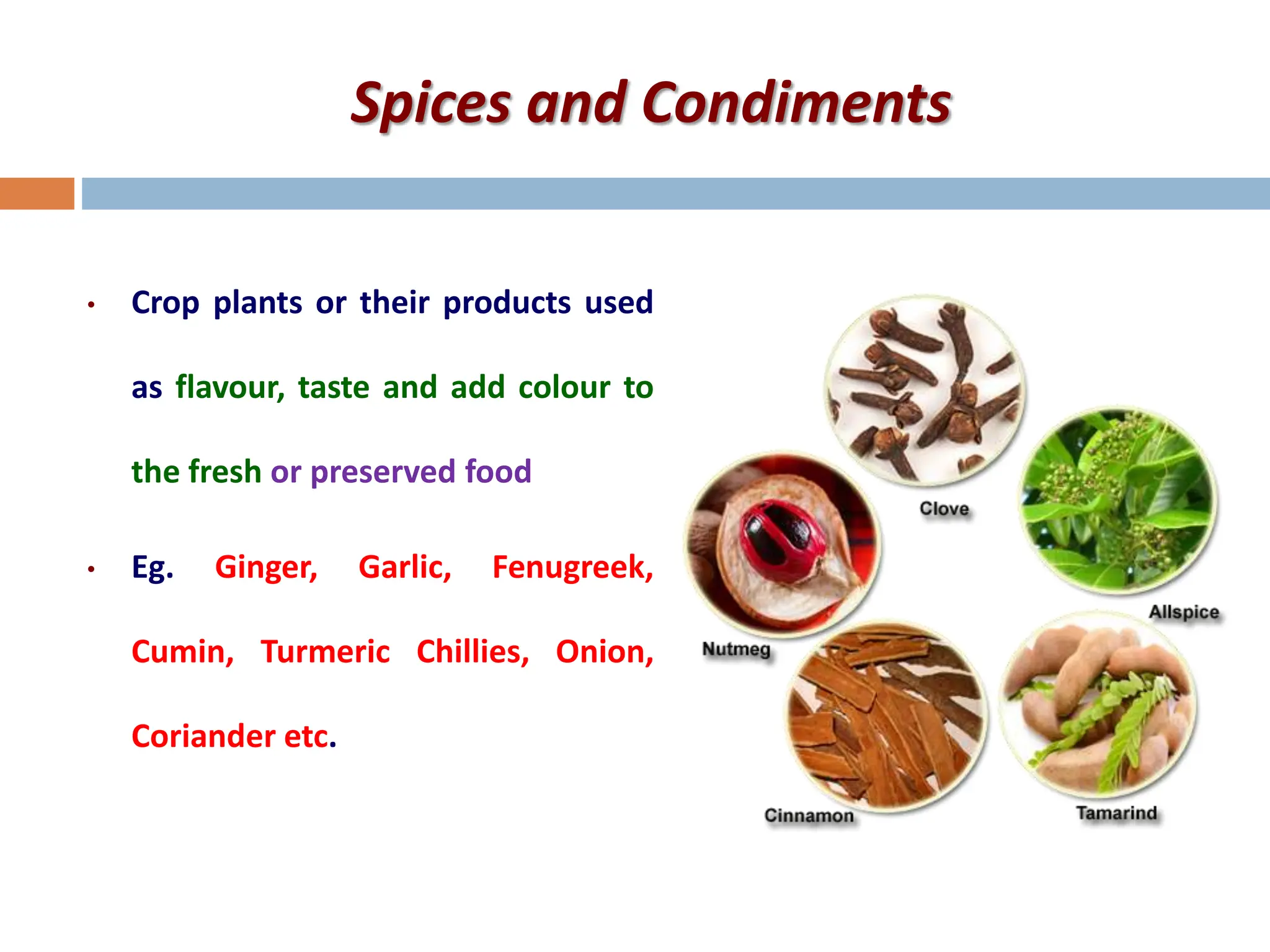 Spices and Condiments

• Crop plants or their products used as flavour, taste and add colour to the fresh or preserved food

• Eg. Ginger, Garlic, Fenugreek, Cumin, Turmeric Chillies, Onion, Coriander etc.

Clove
Allspice
Nutmeg
Cinnamon
Tamarind